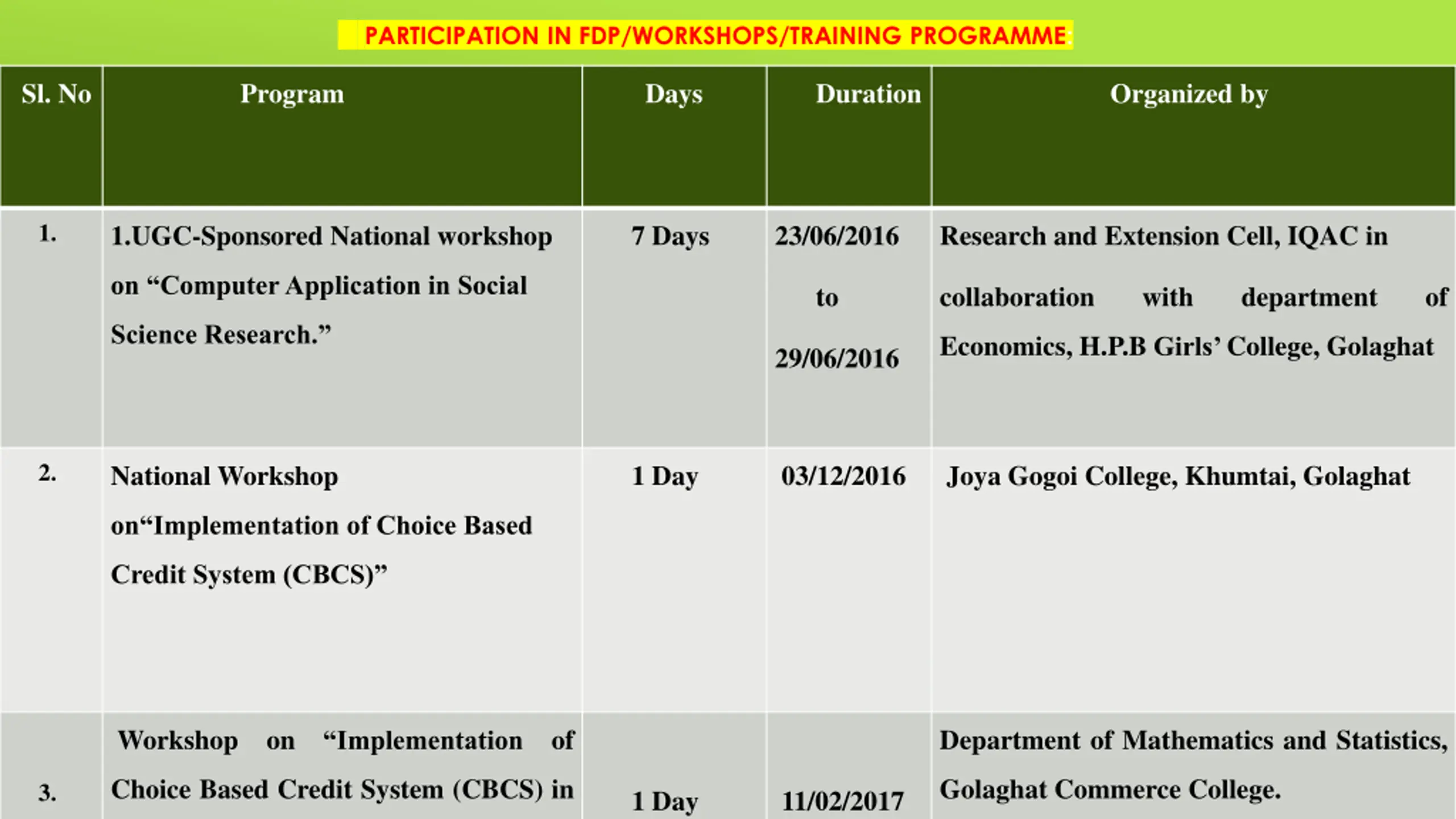 PARTICIPATION IN FDP/WORKSHOPS/TRAINING PROGRAMME

| Sl. No | Program | Days | Duration | Organized by |
|---|---|---|---|---|
| 1. | 1.UGC-Sponsored National workshop on “Computer Application in Social Science Research.” | 7 Days | 23/06/2016 to 29/06/2016 | Research and Extension Cell, IQAC in collaboration with department of Economics, H.P.B Girls’ College, Golaghat |
| 2. | National Workshop on“Implementation of Choice Based Credit System (CBCS)” | 1 Day | 03/12/2016 | Joya Gogoi College, Khumtai, Golaghat |
| 3. | Workshop on “Implementation of Choice Based Credit System (CBCS) in | 1 Day | 11/02/2017 | Department of Mathematics and Statistics, Golaghat Commerce College. |